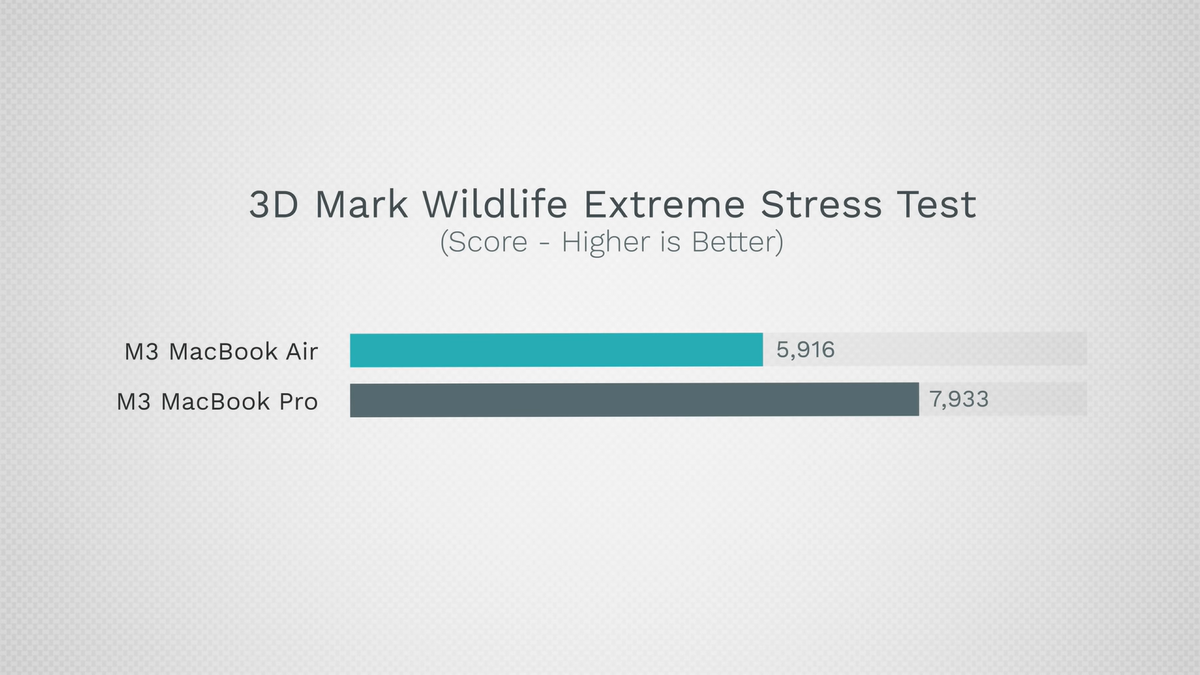 3D Mark Wildlife Extreme Stress Test
(Score - Higher is Better)

M3 MacBook Air 5,916
M3 MacBook Pro 7,933